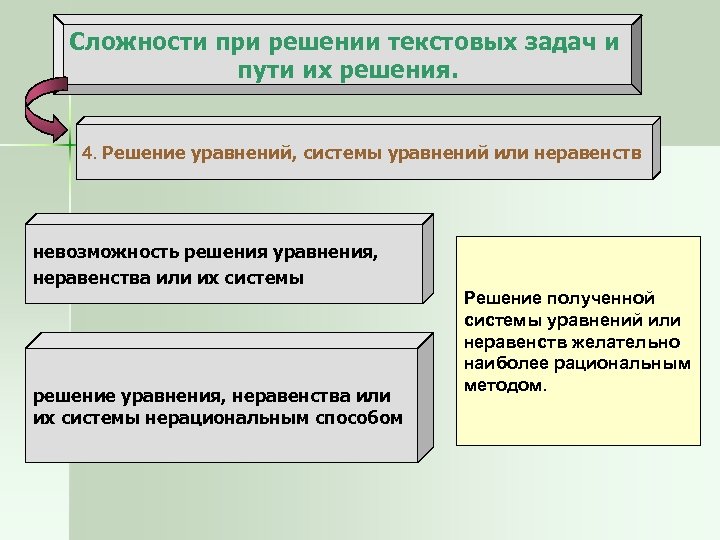 Сложности при решении текстовых задач и пути их решения.

4. Решение уравнений, системы уравнений или неравенств

невозможность решения уравнения, неравенства или их системы

решение уравнения, неравенства или их системы нерациональным способом

Решение полученной системы уравнений или неравенств желательно наиболее рациональным методом.